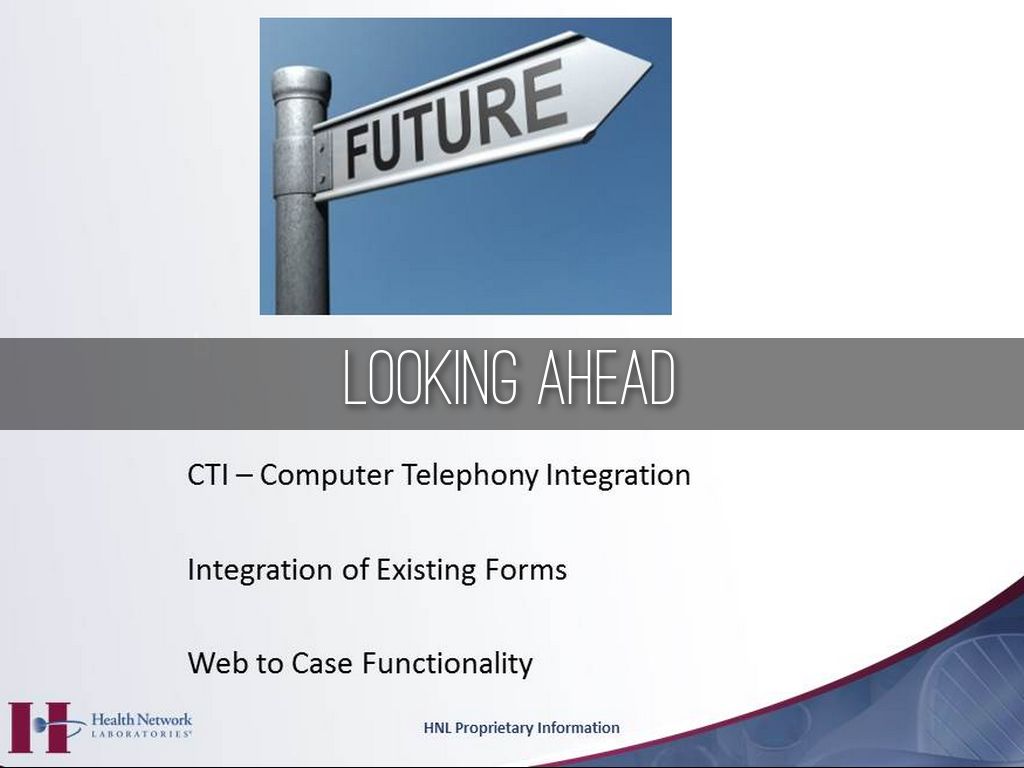 FUTURE

LOOKING AHEAD

CTI – Computer Telephony Integration

Integration of Existing Forms

Web to Case Functionality

Health Network LABORATORIES

HNL Proprietary Information